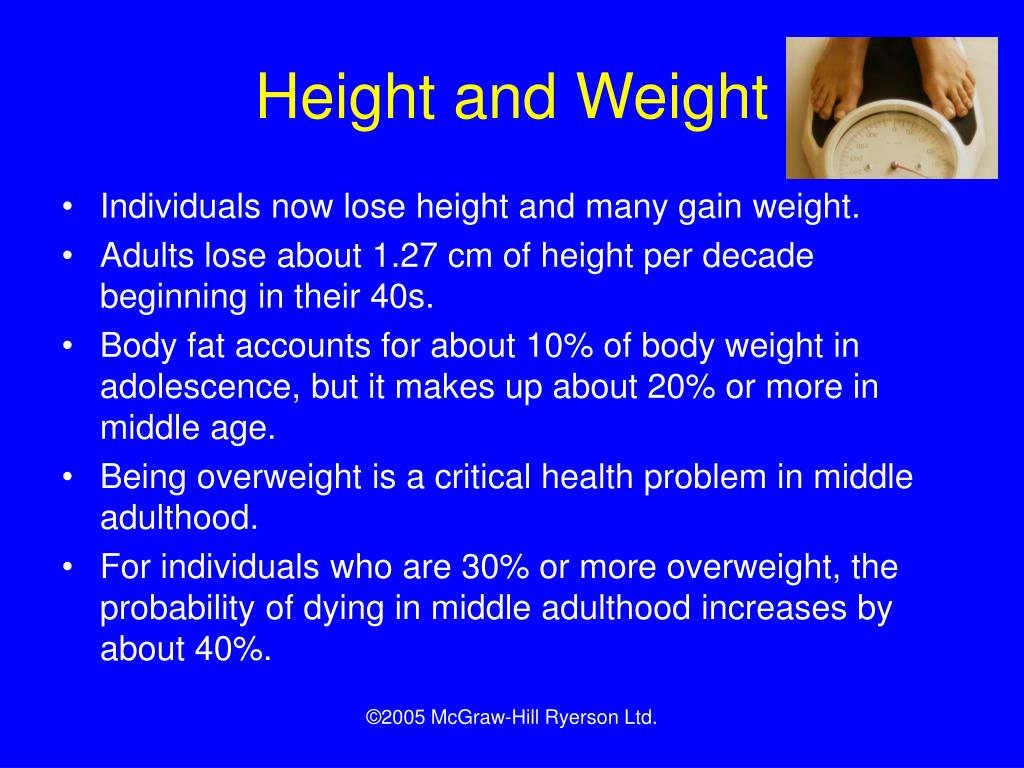 Height and Weight

• Individuals now lose height and many gain weight.
• Adults lose about 1.27 cm of height per decade beginning in their 40s.
• Body fat accounts for about 10% of body weight in adolescence, but it makes up about 20% or more in middle age.
• Being overweight is a critical health problem in middle adulthood.
• For individuals who are 30% or more overweight, the probability of dying in middle adulthood increases by about 40%.

©2005 McGraw-Hill Ryerson Ltd.